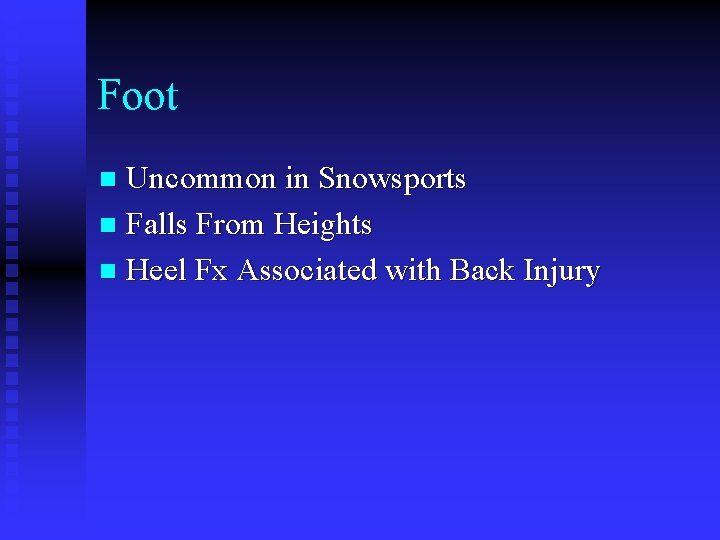 Foot

- Uncommon in Snowsports
- Falls From Heights
- Heel Fx Associated with Back Injury